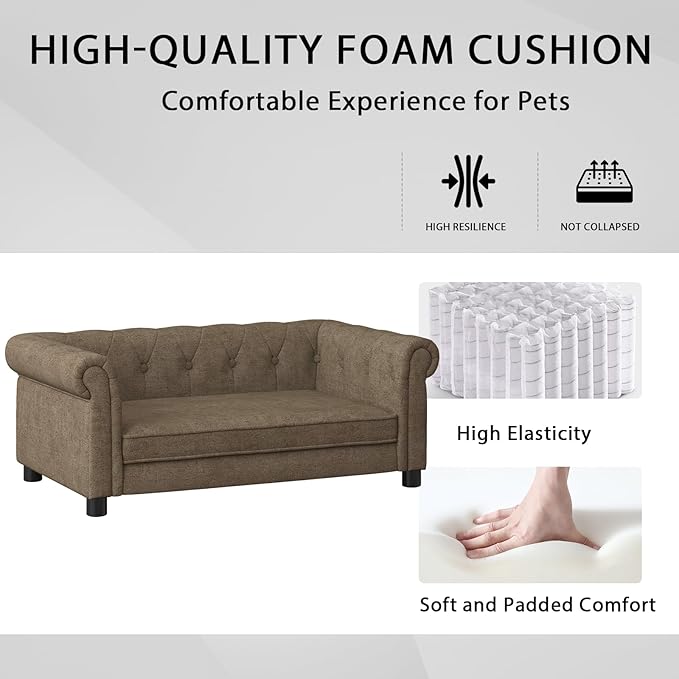 HIGH-QUALITY FOAM CUSHION

Comfortable Experience for Pets

HIGH RESILIENCE

NOT COLLAPSED

High Elasticity

Soft and Padded Comfort